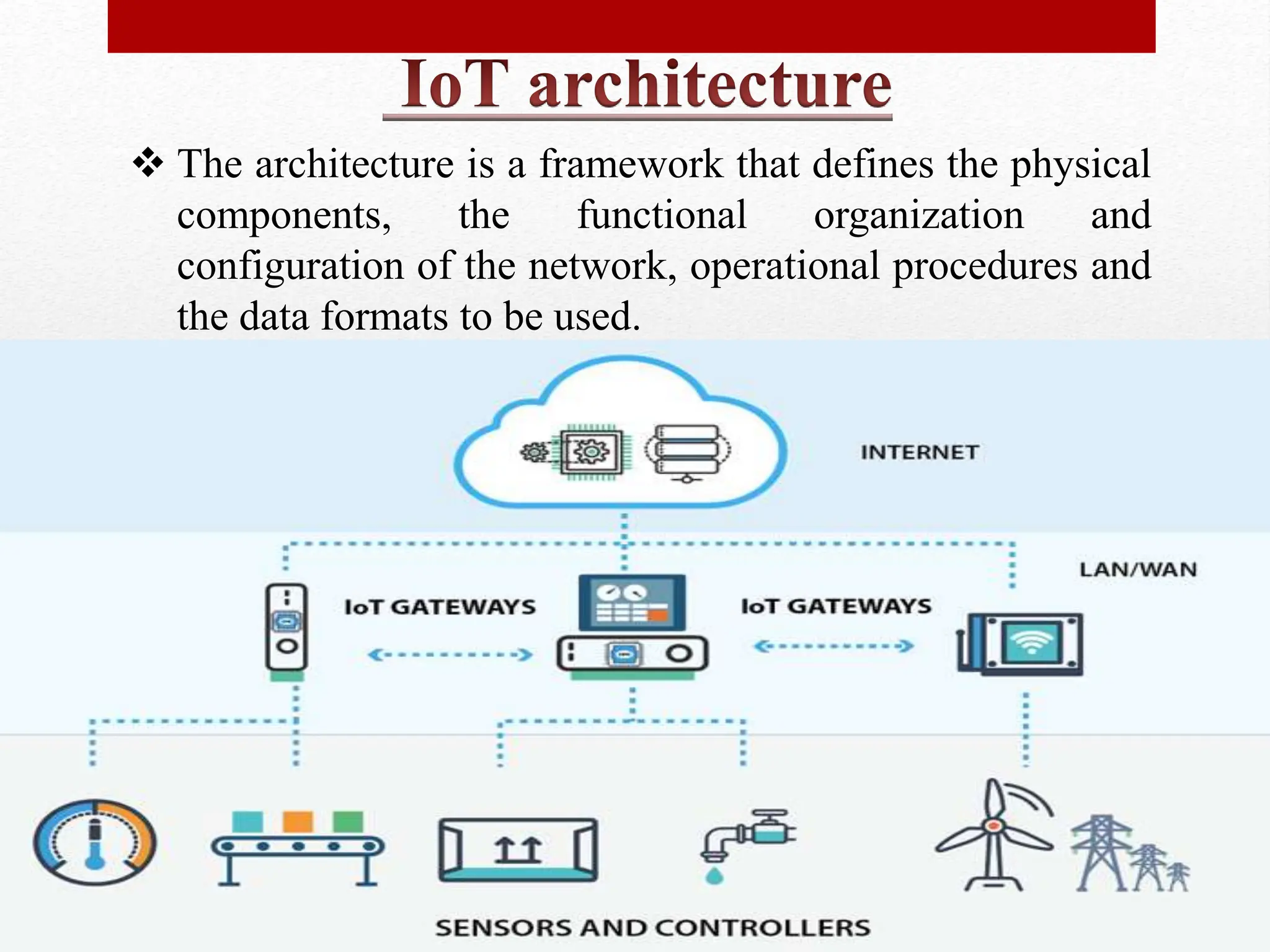 IoT architecture

❖ The architecture is a framework that defines the physical components, the functional organization and configuration of the network, operational procedures and the data formats to be used.

INTERNET

LAN/WAN

IoT GATEWAYS

IoT GATEWAYS

SENSORS AND CONTROLLERS